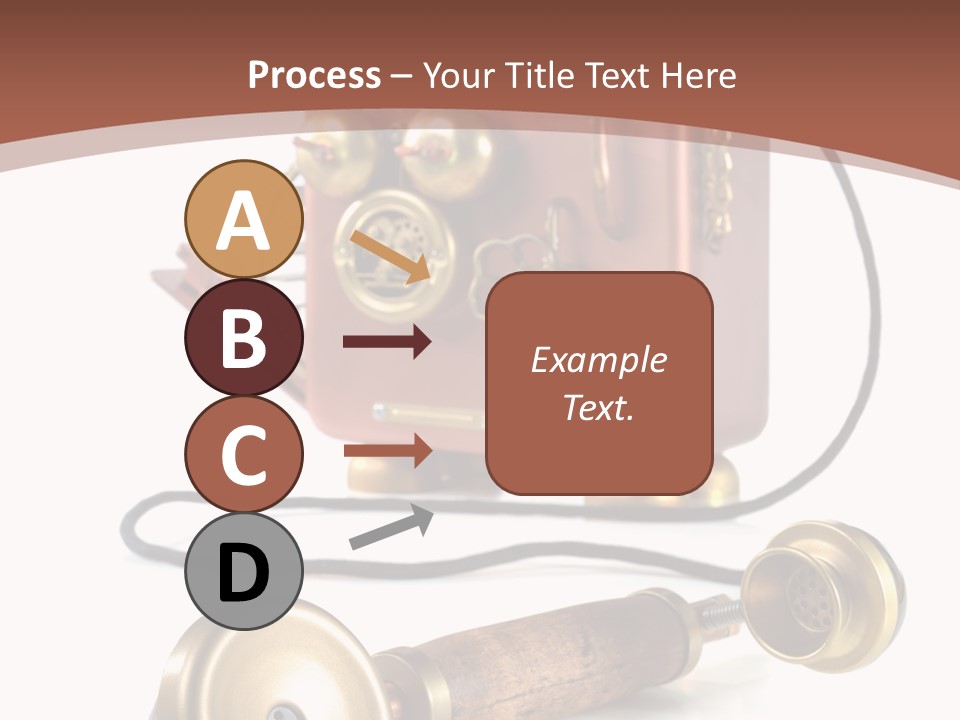 Process – Your Title Text Here

A

B

C

D

Example Text.